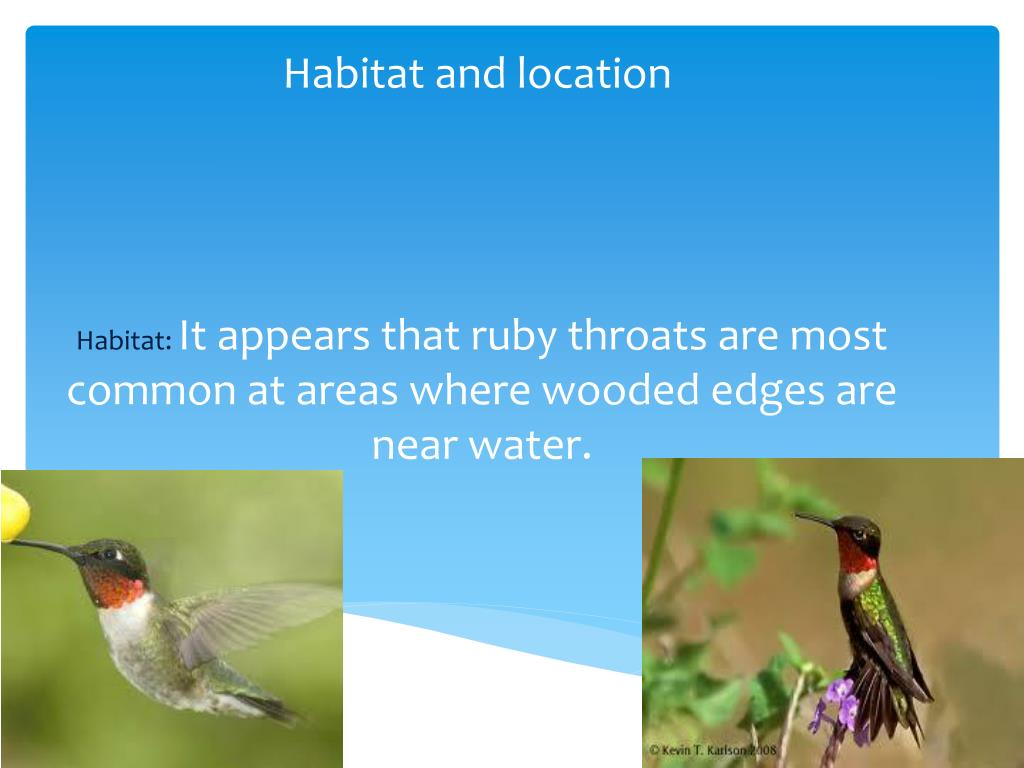 Habitat and location

Habitat: It appears that ruby throats are most common at areas where wooded edges are near water.

© Kevin T. Karlson 2008